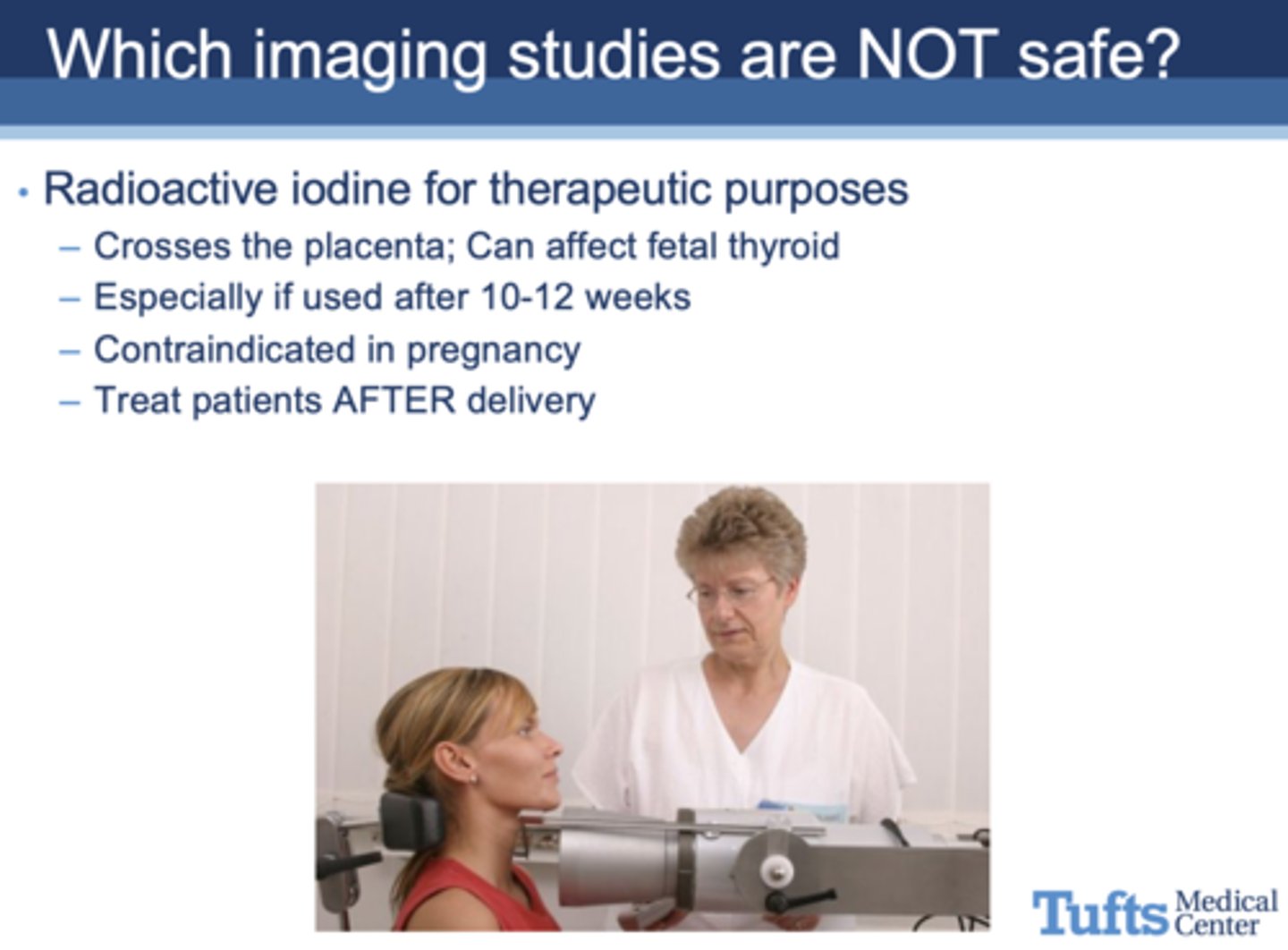 Which imaging studies are NOT safe?

• Radioactive iodine for therapeutic purposes
– Crosses the placenta; Can affect fetal thyroid
– Especially if used after 10-12 weeks
– Contraindicated in pregnancy
– Treat patients AFTER delivery

Tufts Medical Center